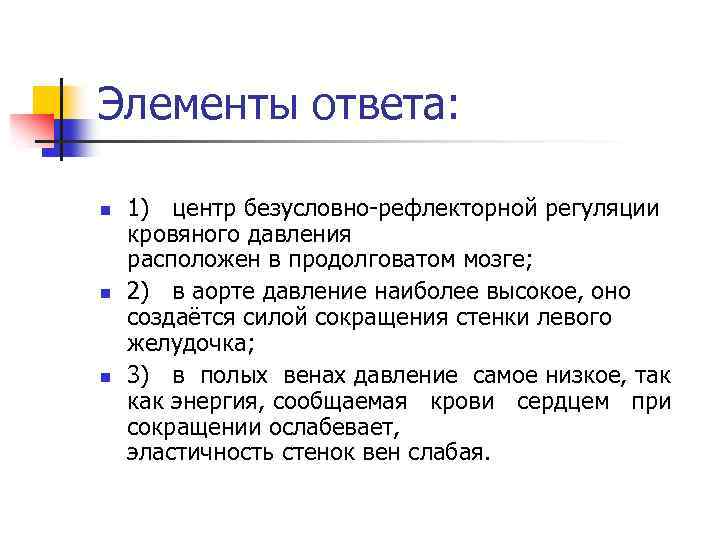 Элементы ответа:

1) центр безусловно-рефлекторной регуляции кровяного давления
расположен в продолговатом мозге;

2) в аорте давление наиболее высокое, оно создаётся силой сокращения стенки левого желудочка;

3) в полых венах давление самое низкое, так как энергия, сообщаемая крови сердцем при сокращении ослабевает,
эластичность стенок вен слабая.